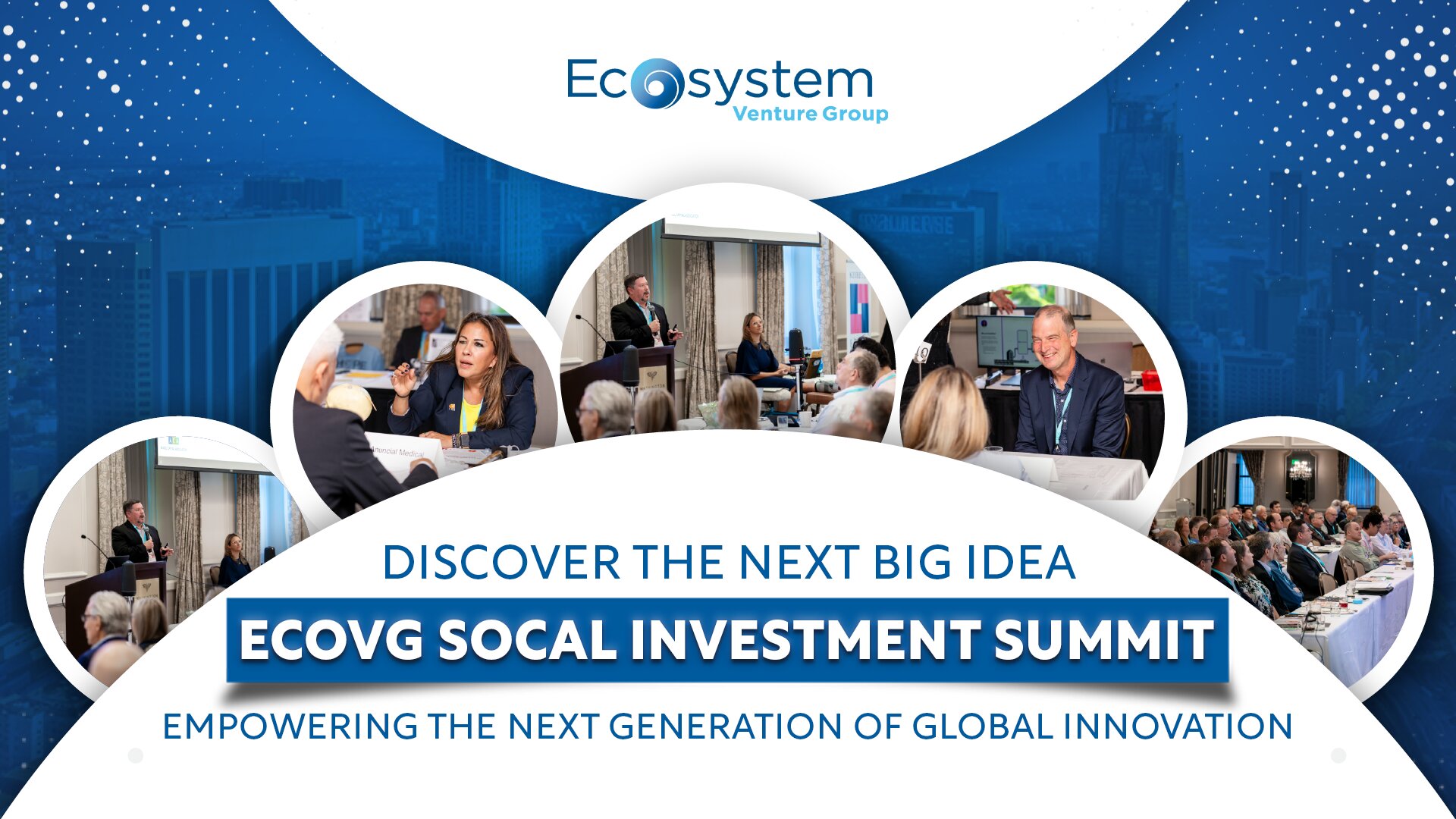 Ecosystem
Venture Group

DISCOVER THE NEXT BIG IDEA

ECOVG SOCAL INVESTMENT SUMMIT

EMPOWERING THE NEXT GENERATION OF GLOBAL INNOVATION